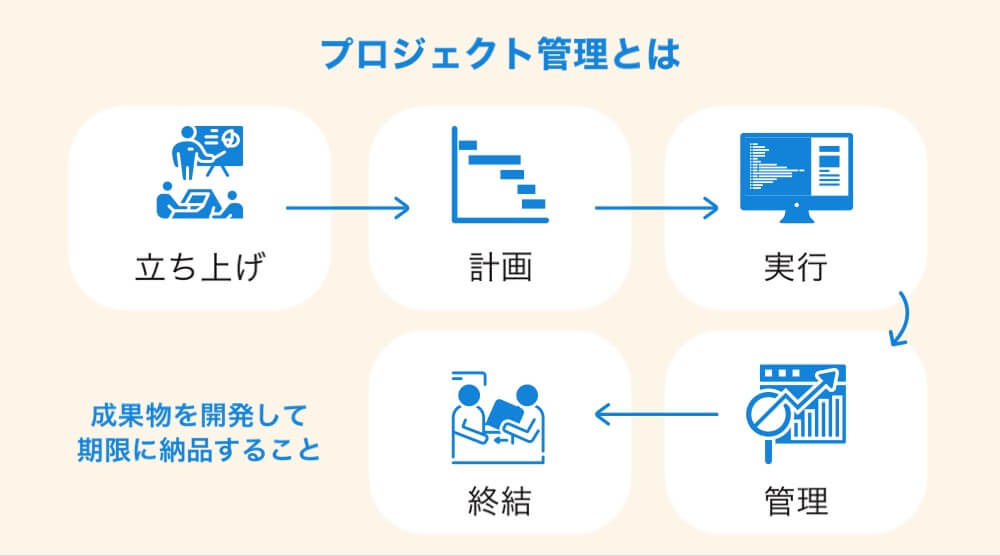 プロジェクト管理とは

立ち上げ

計画

実行

管理

終結

成果物を開発して
期限に納品すること